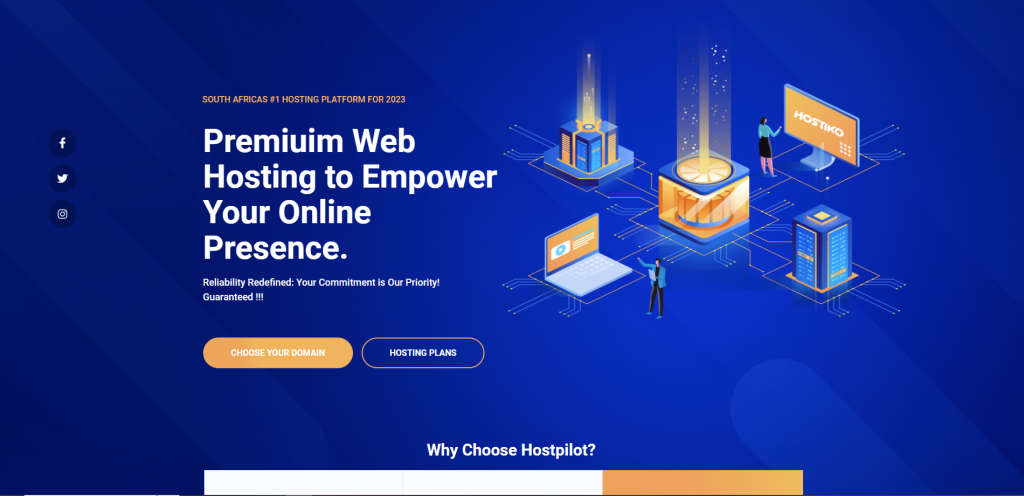 SOUTH AFRICAS #1 HOSTING PLATFORM FOR 2023

Premiuim Web Hosting to Empower Your Online Presence.

Reliability Redefined: Your Commitment is Our Priority! Guaranteed !!!

CHOOSE YOUR DOMAIN

HOSTING PLANS

HOSTIKO

Why Choose Hostpilot?